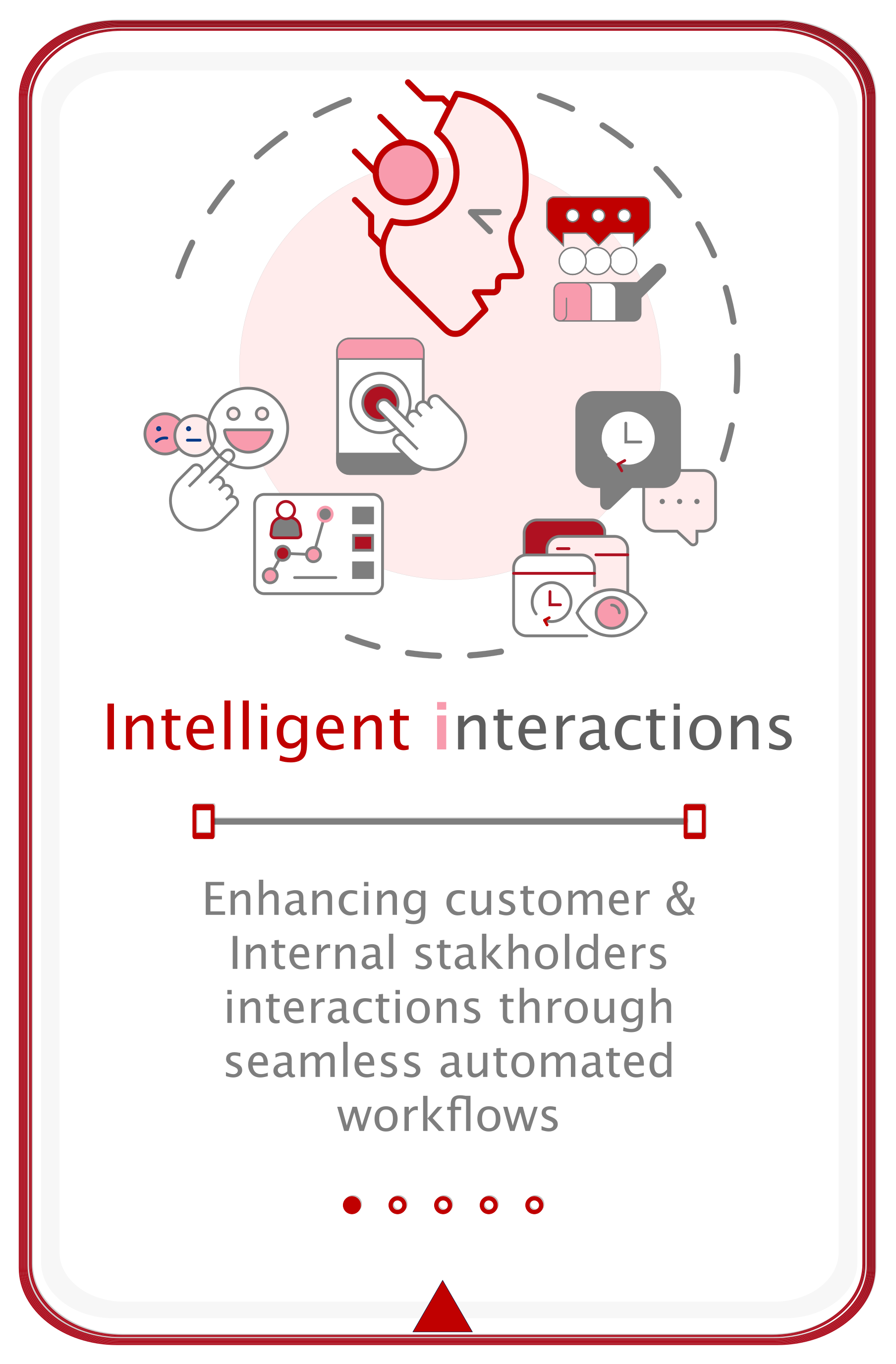 Intelligent interactions

Enhancing customer & Internal stakholders interactions through seamless automated workflows